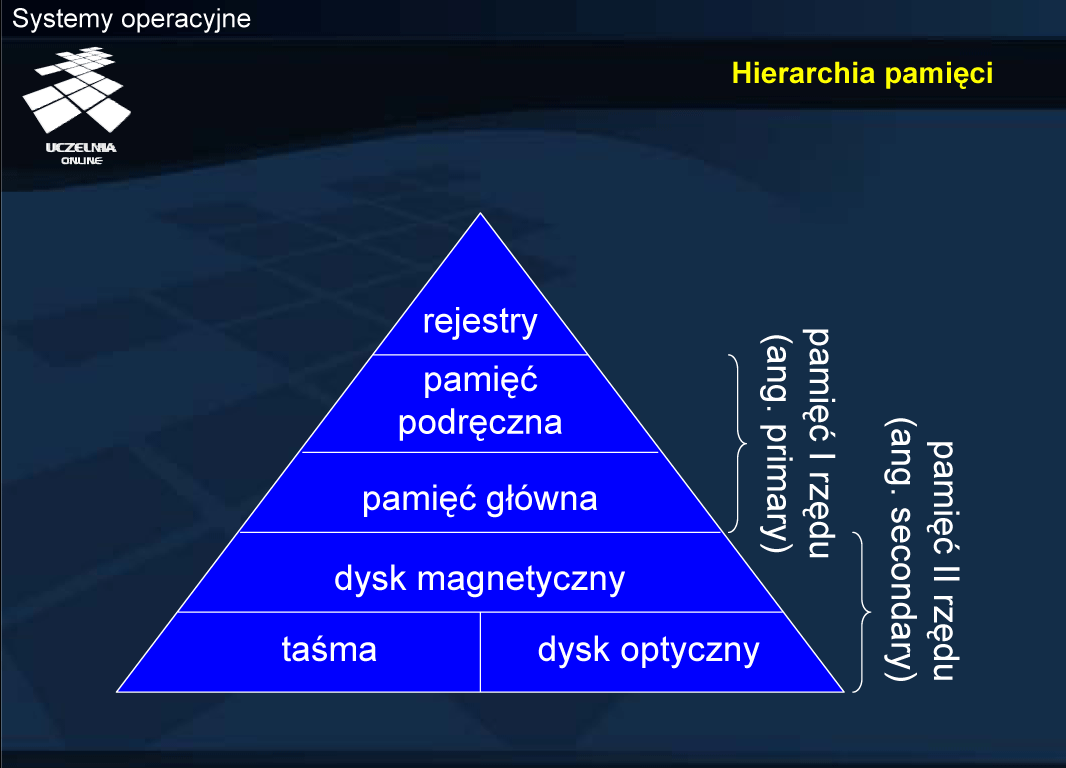 Systemy operacyjne

UCZELNIA ONLINE

Hierarchia pamięci

rejestry

pamięć podręczna

pamięć główna

dysk magnetyczny

taśma

dysk optyczny

pamięć I rzędu (ang. primary)

pamięć II rzędu (ang. secondary)